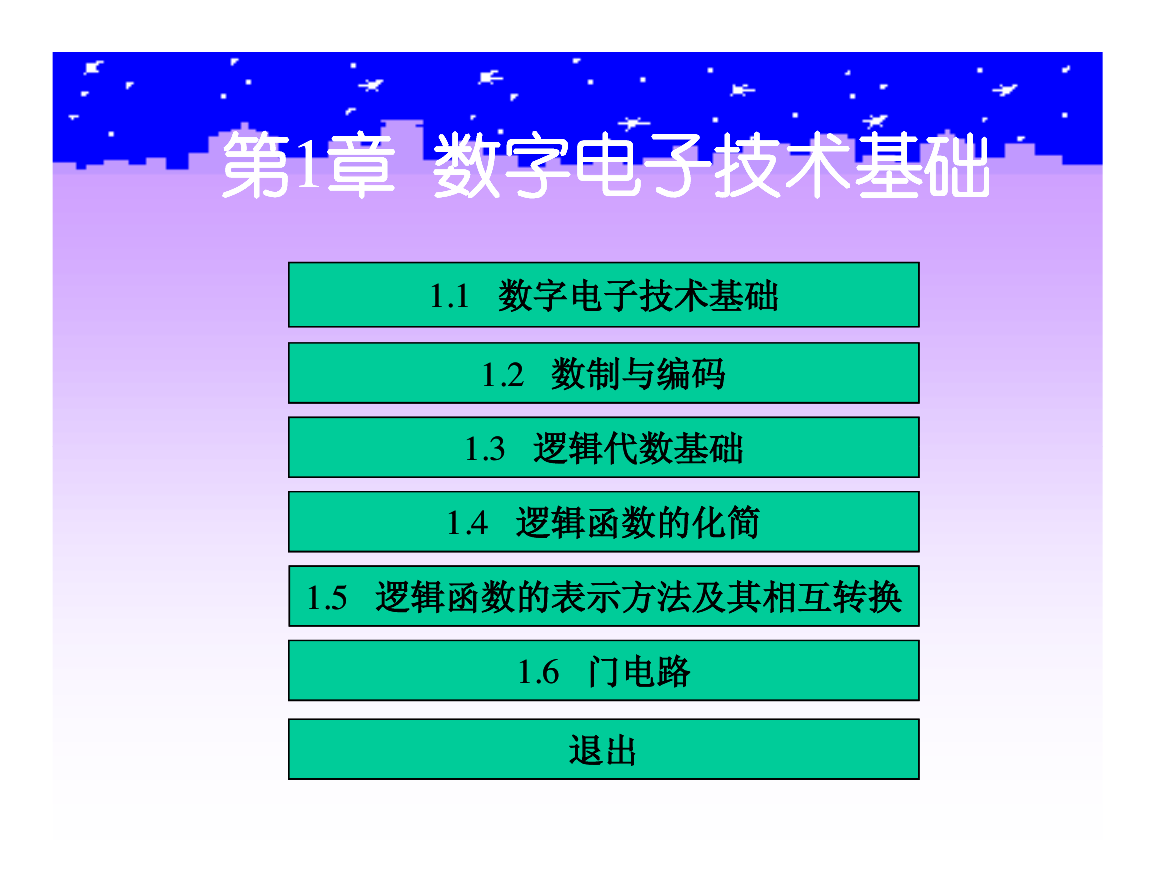 第1章 数字电子技术基础

1.1 数字电子技术基础

1.2 数制与编码

1.3 逻辑代数基础

1.4 逻辑函数的化简

1.5 逻辑函数的表示方法及其相互转换

1.6 门电路

退出